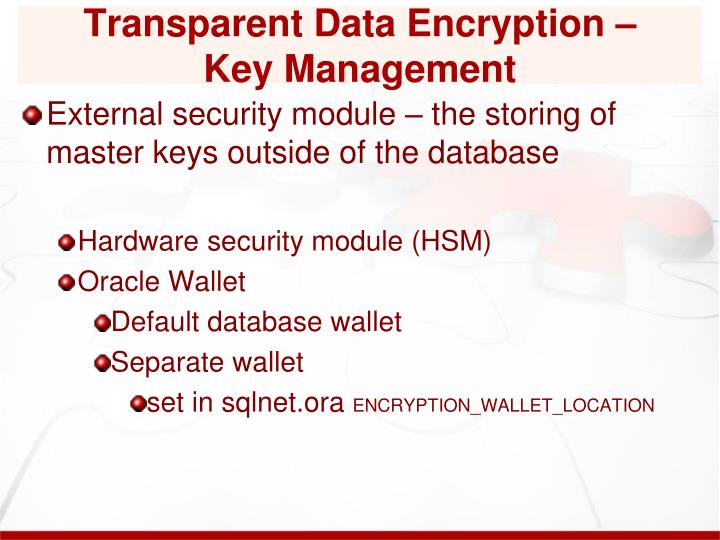 Transparent Data Encryption – Key Management

External security module – the storing of master keys outside of the database

Hardware security module (HSM)

Oracle Wallet

Default database wallet

Separate wallet

set in sqlnet.ora ENCRYPTION_WALLET_LOCATION